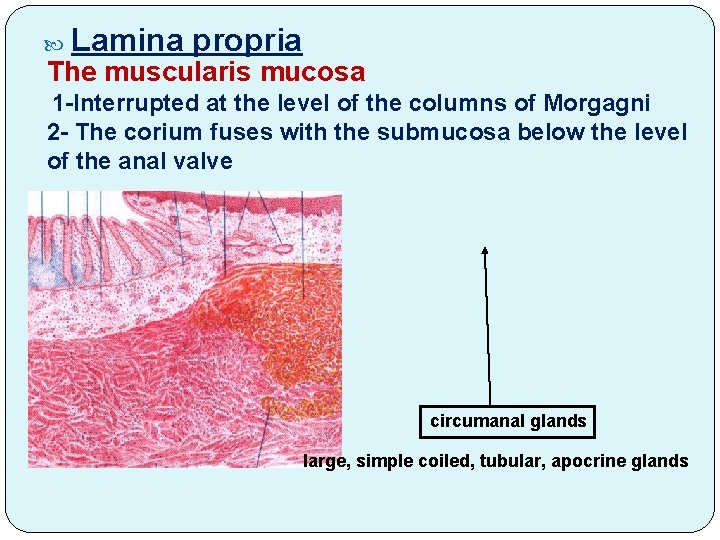 Lamina propria
The muscularis mucosa
1-Interrupted at the level of the columns of Morgagni
2- The corium fuses with the submucosa below the level of the anal valve

circumanal glands
large, simple coiled, tubular, apocrine glands